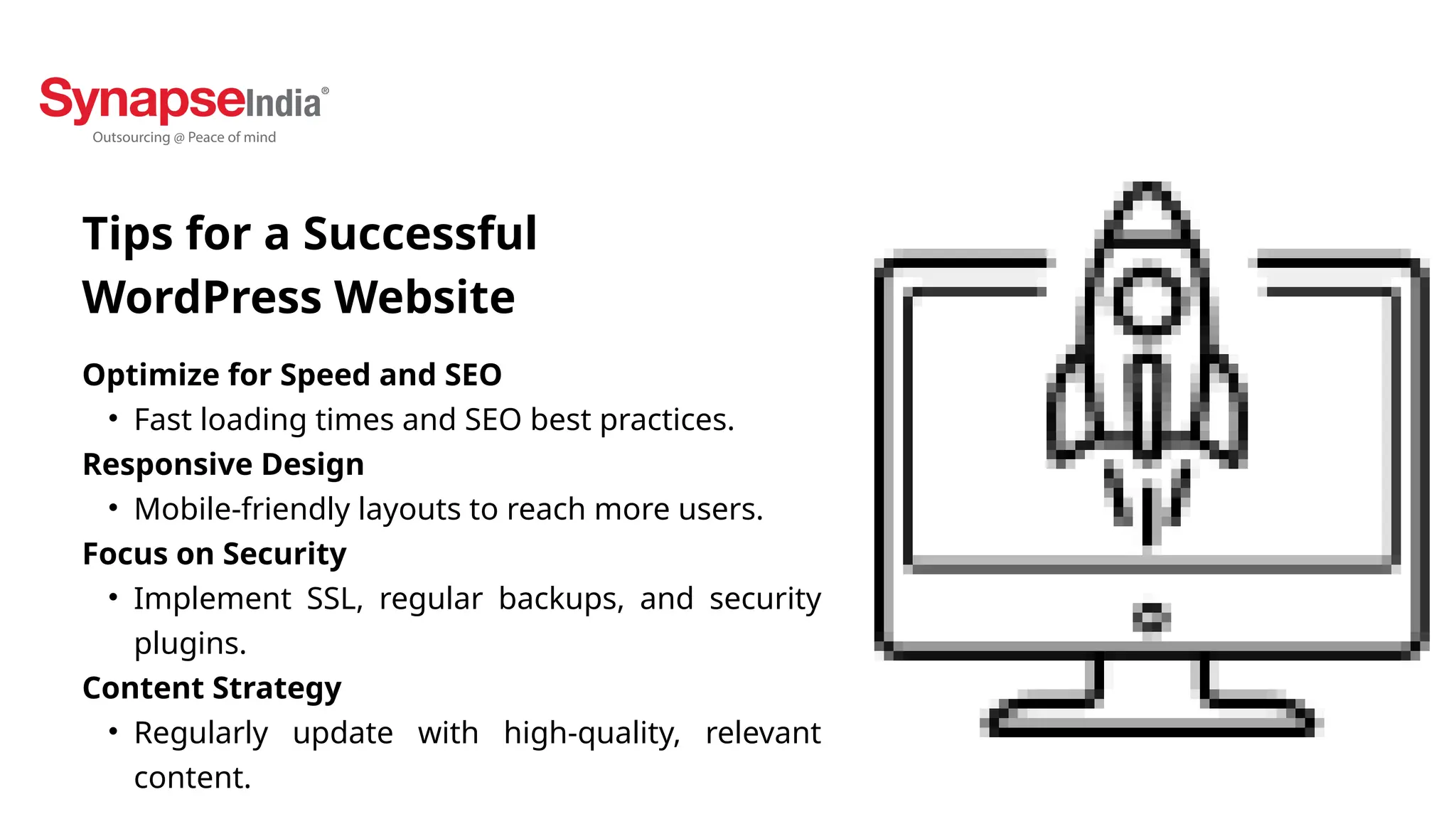 SynapseIndia®
Outsourcing @ Peace of mind

Tips for a Successful WordPress Website

Optimize for Speed and SEO
• Fast loading times and SEO best practices.

Responsive Design
• Mobile-friendly layouts to reach more users.

Focus on Security
• Implement SSL, regular backups, and security plugins.

Content Strategy
• Regularly update with high-quality, relevant content.